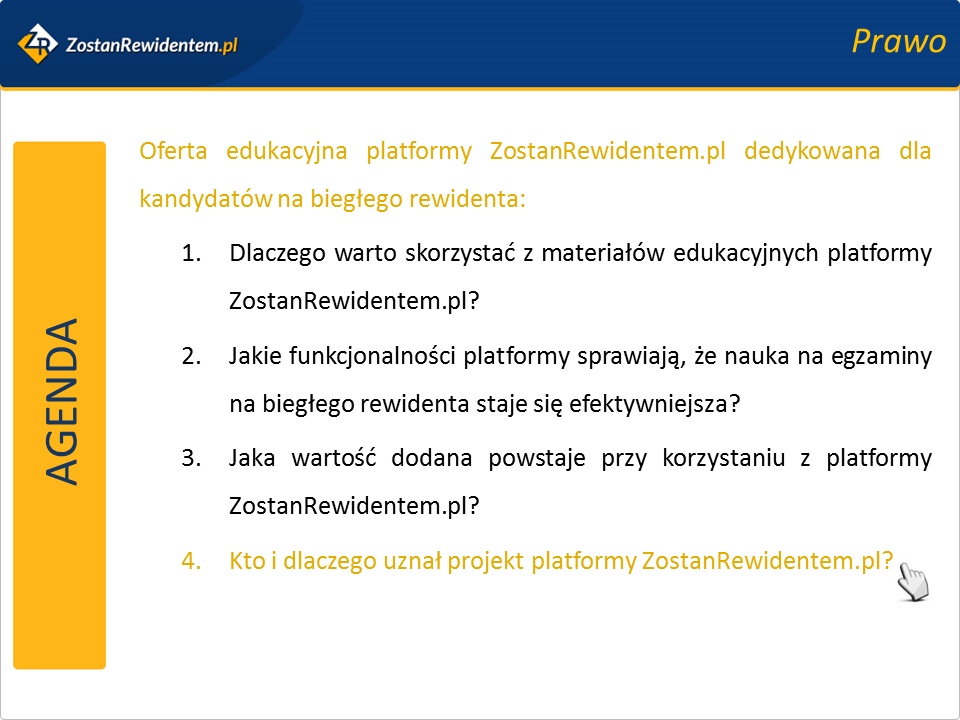 ZR ZostanRewidentem.pl

Prawo

AGENDA

Oferta edukacyjna platformy ZostanRewidentem.pl dedykowana dla kandydatów na biegłego rewidenta:

1. Dlaczego warto skorzystać z materiałów edukacyjnych platformy ZostanRewidentem.pl?

2. Jakie funkcjonalności platformy sprawiają, że nauka na egzaminy na biegłego rewidenta staje się efektywniejsza?

3. Jaka wartość dodana powstaje przy korzystaniu z platformy ZostanRewidentem.pl?

4. Kto i dlaczego uznał projekt platformy ZostanRewidentem.pl?